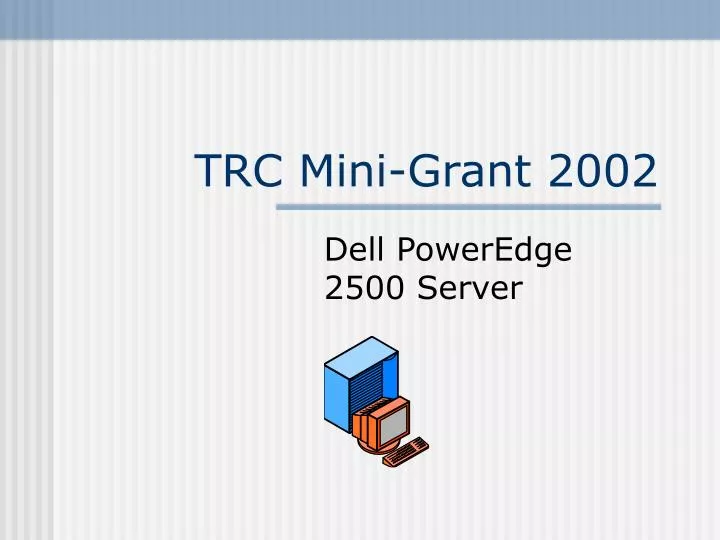 TRC Mini-Grant 2002

Dell PowerEdge 2500 Server